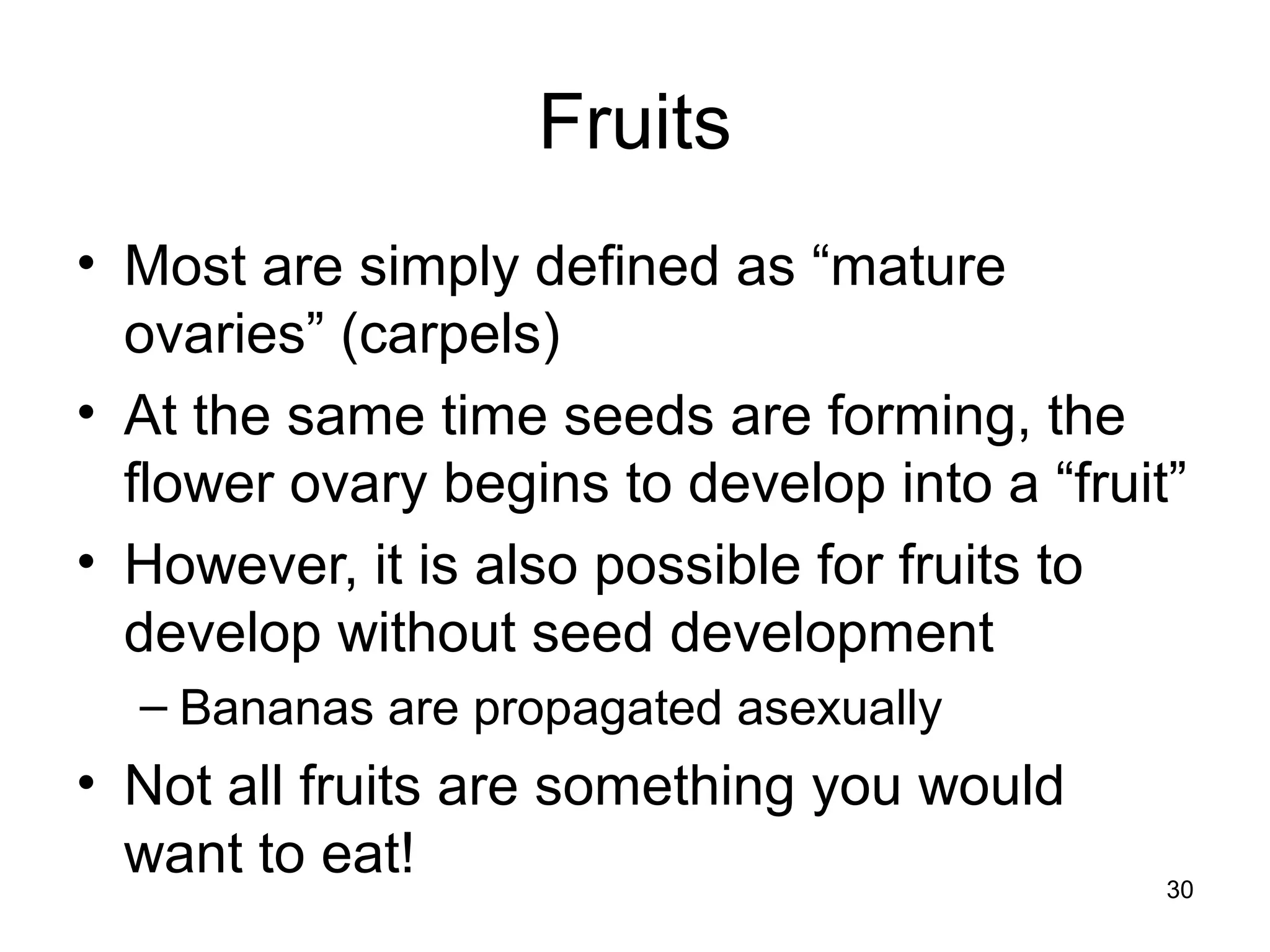 Fruits

• Most are simply defined as “mature ovaries” (carpels)

• At the same time seeds are forming, the flower ovary begins to develop into a “fruit”

• However, it is also possible for fruits to develop without seed development

– Bananas are propagated asexually

• Not all fruits are something you would want to eat!

30